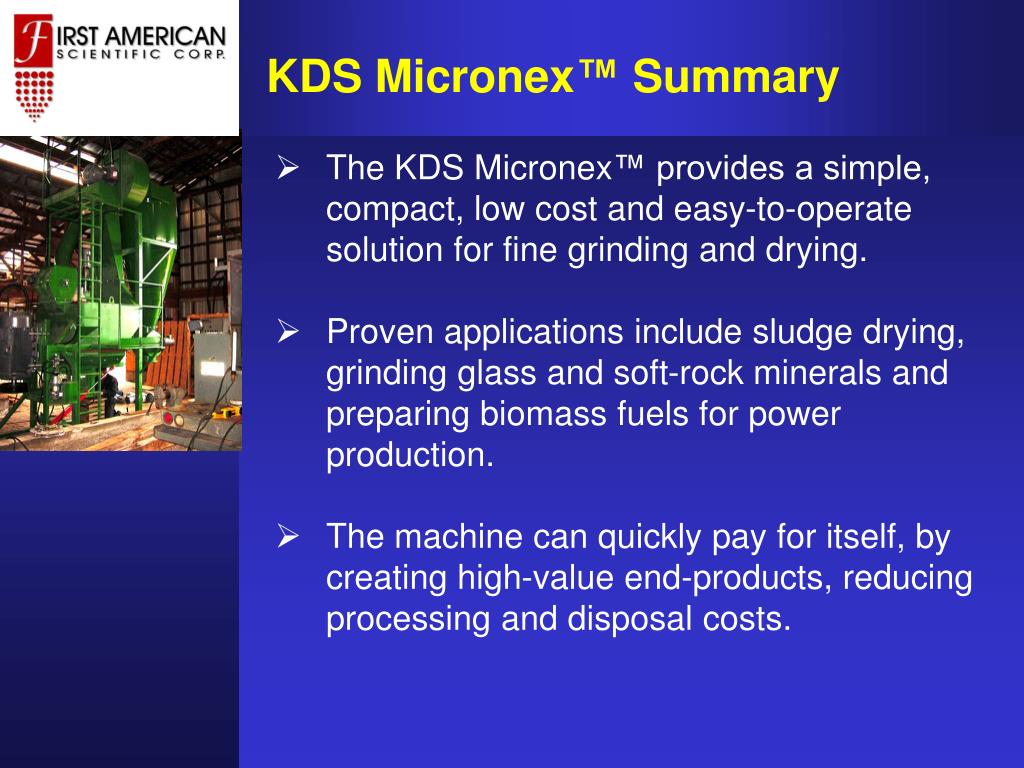 FIRST AMERICAN
SCIENTIFIC CORP.

KDS Micronex™ Summary

➢ The KDS Micronex™ provides a simple, compact, low cost and easy-to-operate solution for fine grinding and drying.

➢ Proven applications include sludge drying, grinding glass and soft-rock minerals and preparing biomass fuels for power production.

➢ The machine can quickly pay for itself, by creating high-value end-products, reducing processing and disposal costs.